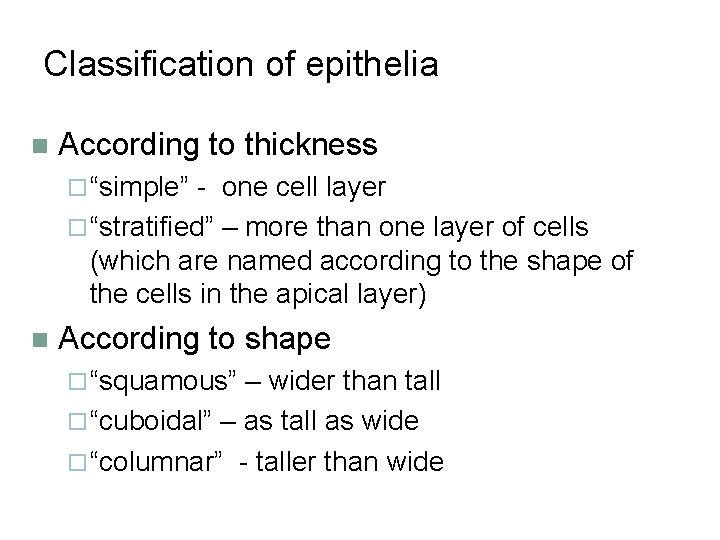 Classification of epithelia

According to thickness

“simple” - one cell layer

“stratified” – more than one layer of cells (which are named according to the shape of the cells in the apical layer)

According to shape

“squamous” – wider than tall

“cuboidal” – as tall as wide

“columnar” - taller than wide